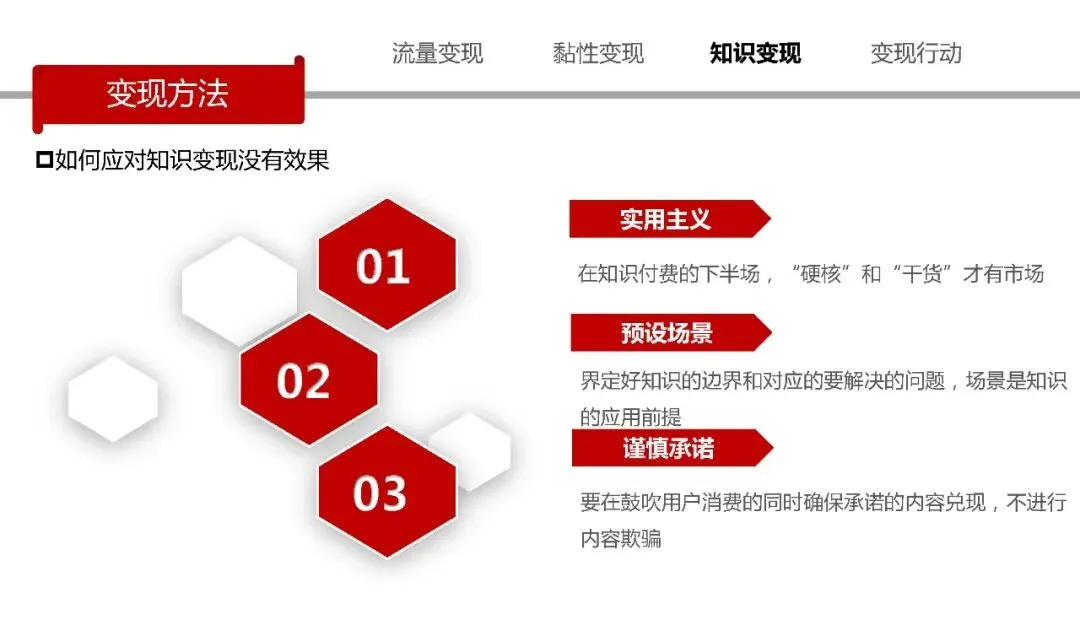 流量变现　黏性变现　知识变现　变现行动

变现方法

如何应对知识变现没有效果

01

02

03

实用主义

在知识付费的下半场，“硬核”和“干货”才有市场

预设场景

界定好知识的边界和对应的要解决的问题，场景是知识的应用前提

谨慎承诺

要在鼓吹用户消费的同时确保承诺的内容兑现，不进行内容欺骗